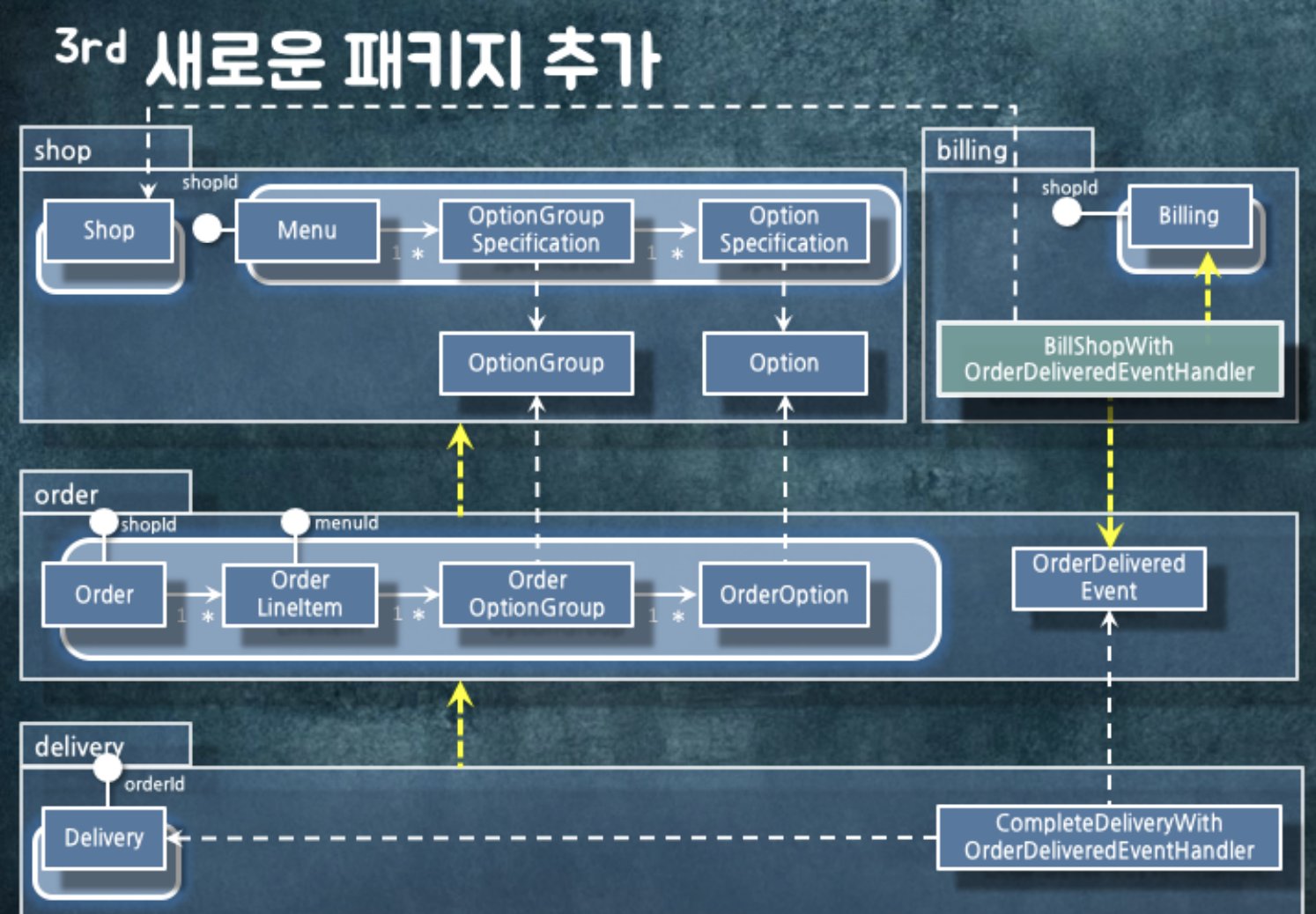 3rd 새로운 패키지 추가

shop

shopId

Shop

Menu

1 *

OptionGroup Specification

1 *

Option Specification

OptionGroup

Option

billing

shopId

Billing

BillShopWith OrderDeliveredEventHandler

order

shopId

menuId

Order

1 *

Order LineItem

1 *

Order OptionGroup

1 *

OrderOption

OrderDelivered Event

delivery

orderId

Delivery

CompleteDeliveryWith OrderDeliveredEventHandler